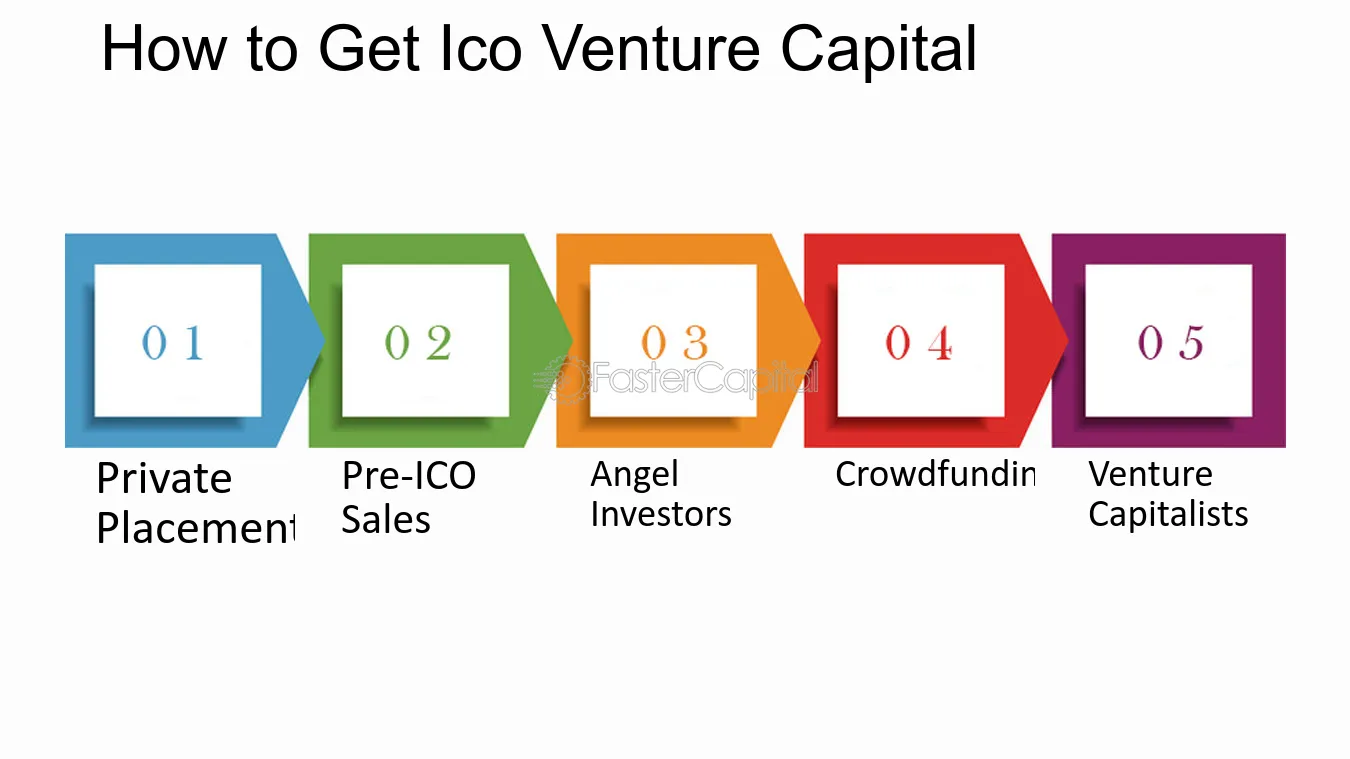 How to Get Ico Venture Capital

01

02

03

04

05

FasterCapital

Private Placement

Pre-ICO Sales

Angel Investors

Crowdfundin

Venture Capitalists